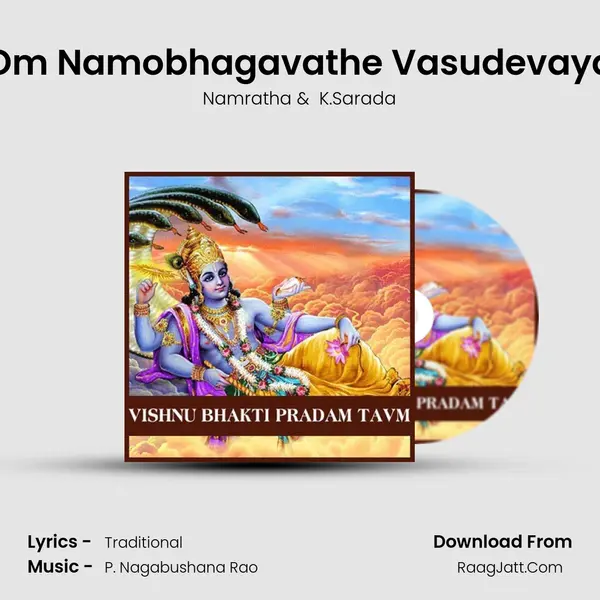 Om Namobhagavathe Vasudevaya

Namratha & K.Sarada

VISHNU BHAKTI PRADAM TAVM

PRADAM T

Lyrics - Traditional
Music - P. Nagabushana Rao

Download From
RaagJatt.Com